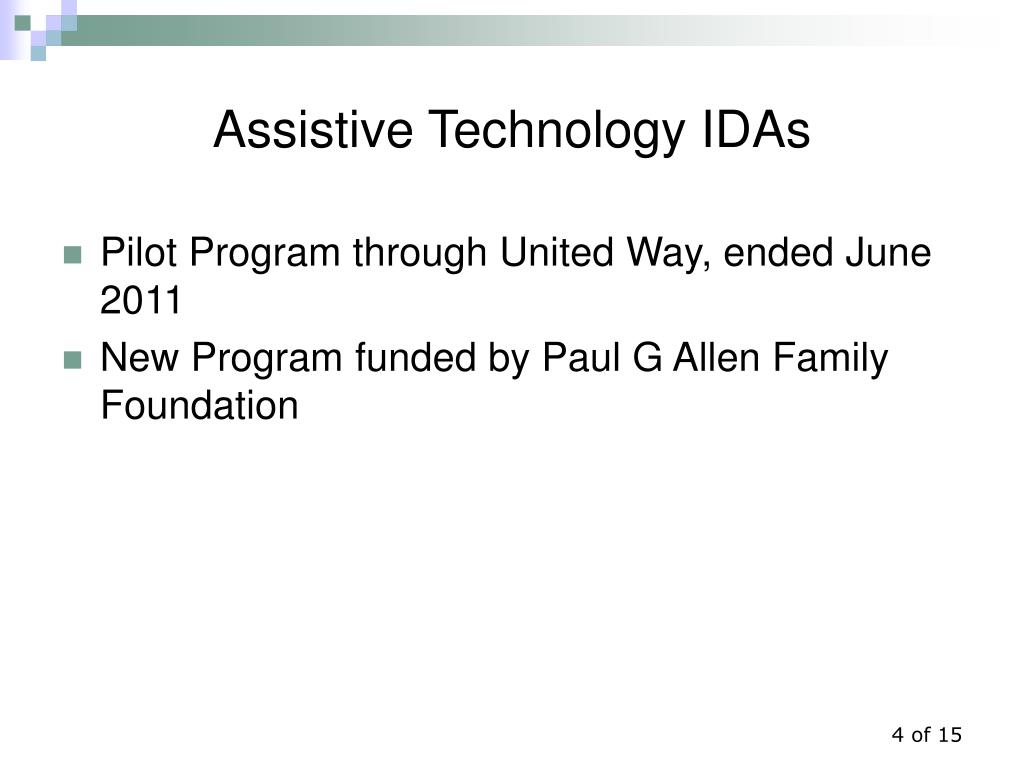 Assistive Technology IDAs

Pilot Program through United Way, ended June 2011

New Program funded by Paul G Allen Family Foundation

4 of 15